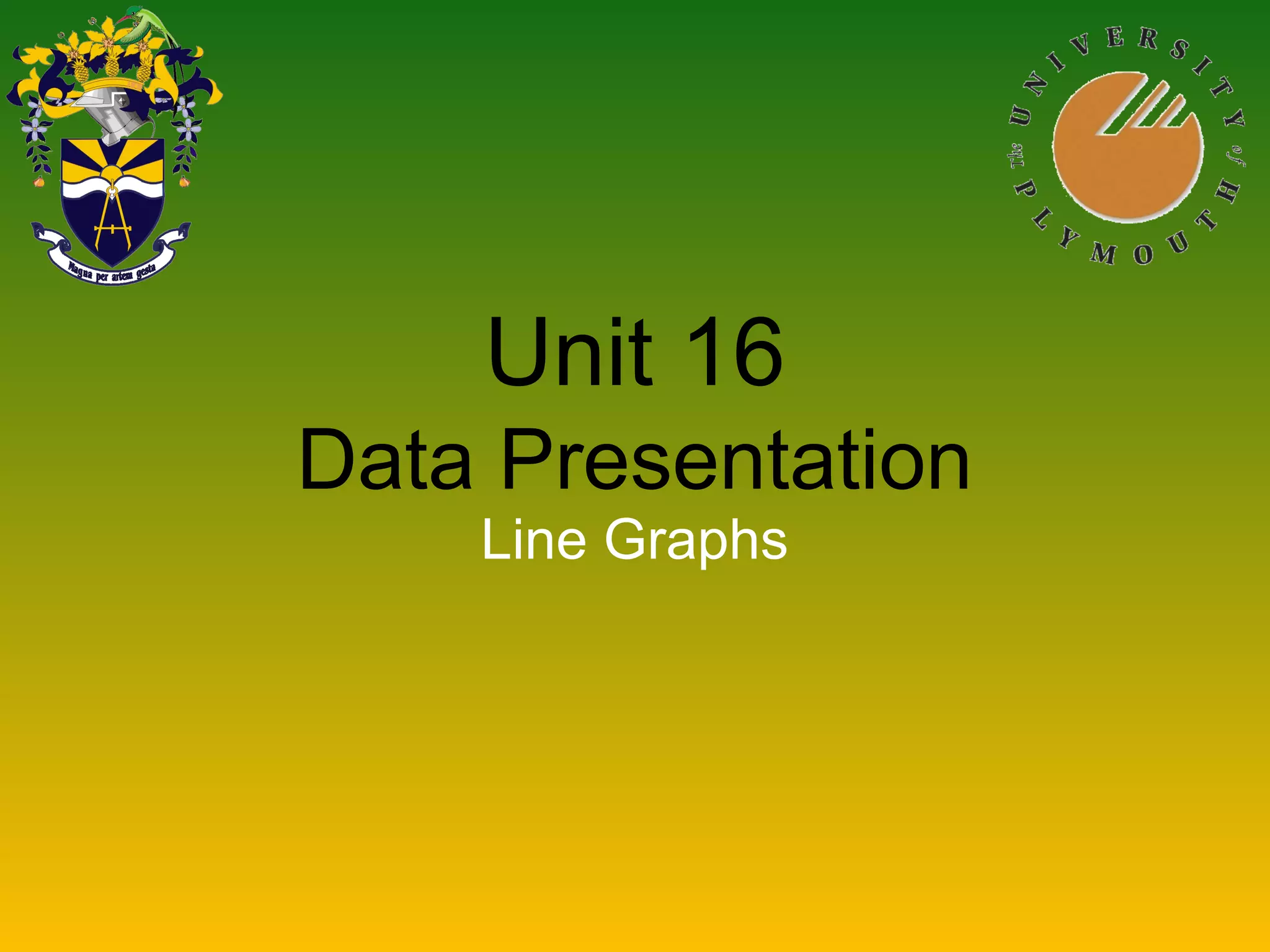 Magna per artem gesta

The UNIVERSITY of PLYMOUTH

Unit 16
Data Presentation
Line Graphs